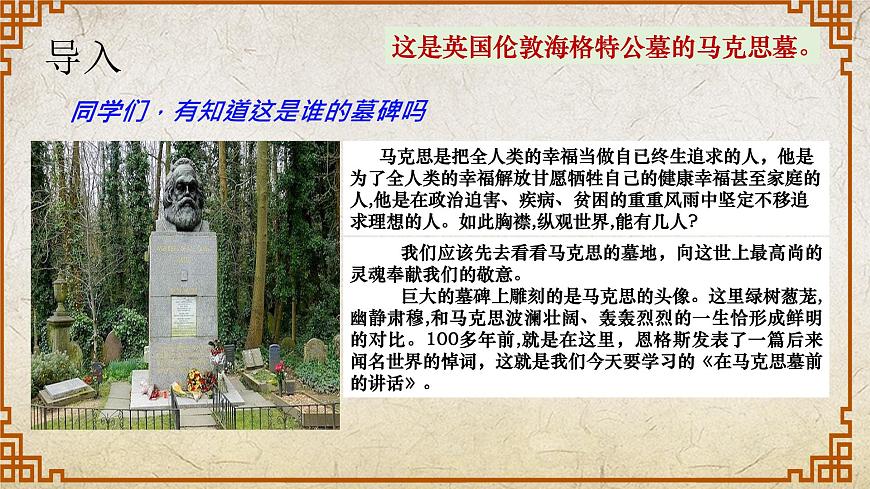 导入

这是英国伦敦海格特公墓的马克思墓。

同学们，有知道这是谁的墓碑吗

马克思是把全人类的幸福当做自已终生追求的人，他是为了全人类的幸福解放甘愿牺牲自己的健康幸福甚至家庭的人,他是在政治迫害、疾病、贫困的重重风雨中坚定不移追求理想的人。如此胸襟,纵观世界,能有几人?

我们应该先去看看马克思的墓地，向这世上最高尚的灵魂奉献我们的敬意。

巨大的墓碑上雕刻的是马克思的头像。这里绿树葱茏,幽静肃穆,和马克思波澜壮阔、轰轰烈烈的一生恰形成鲜明的对比。100多年前,就是在这里，恩格斯发表了一篇后来闻名世界的悼词，这就是我们今天要学习的《在马克思墓前的讲话》。